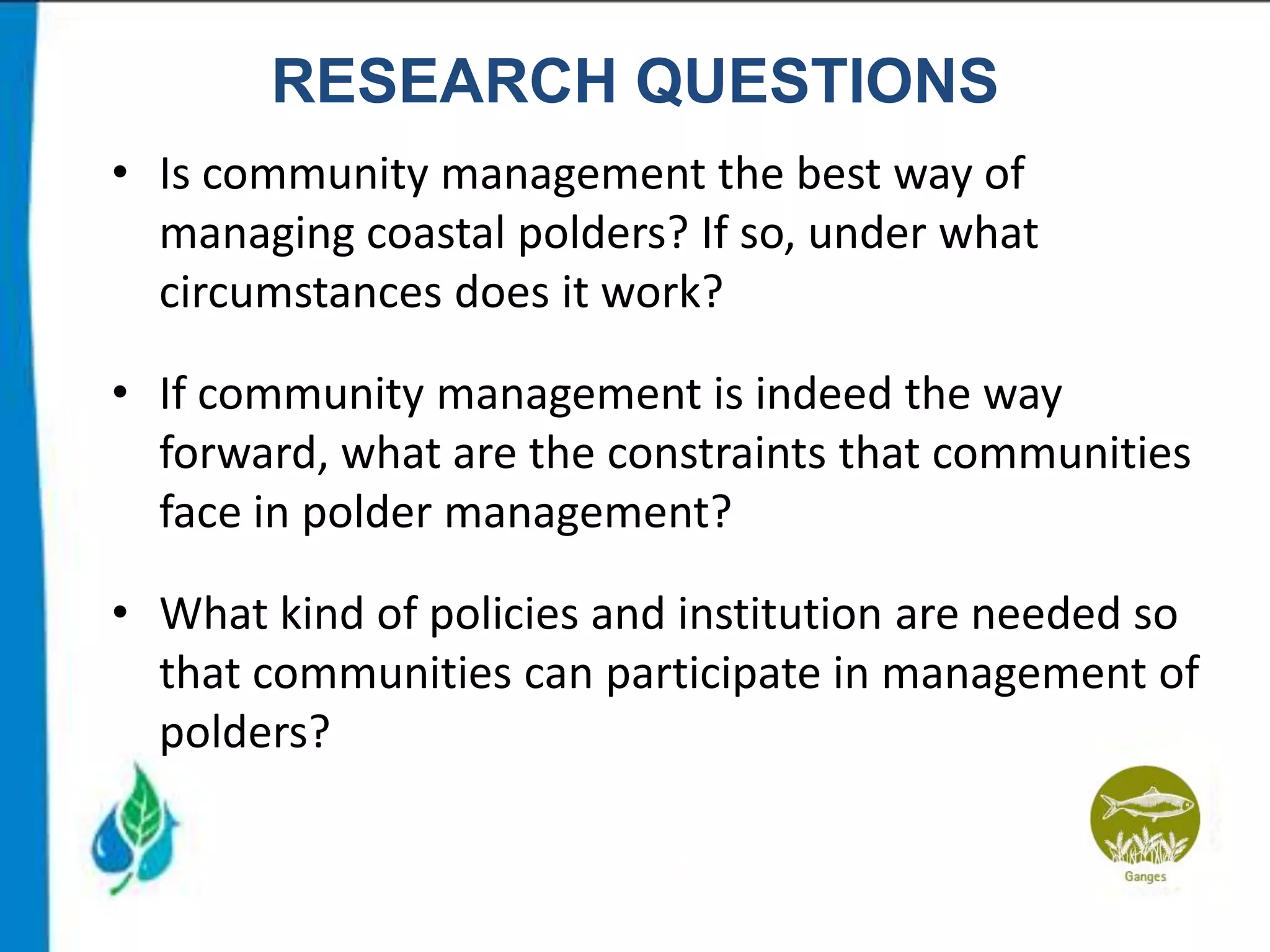 RESEARCH QUESTIONS

• Is community management the best way of managing coastal polders? If so, under what circumstances does it work?

• If community management is indeed the way forward, what are the constraints that communities face in polder management?

• What kind of policies and institution are needed so that communities can participate in management of polders?

Ganges